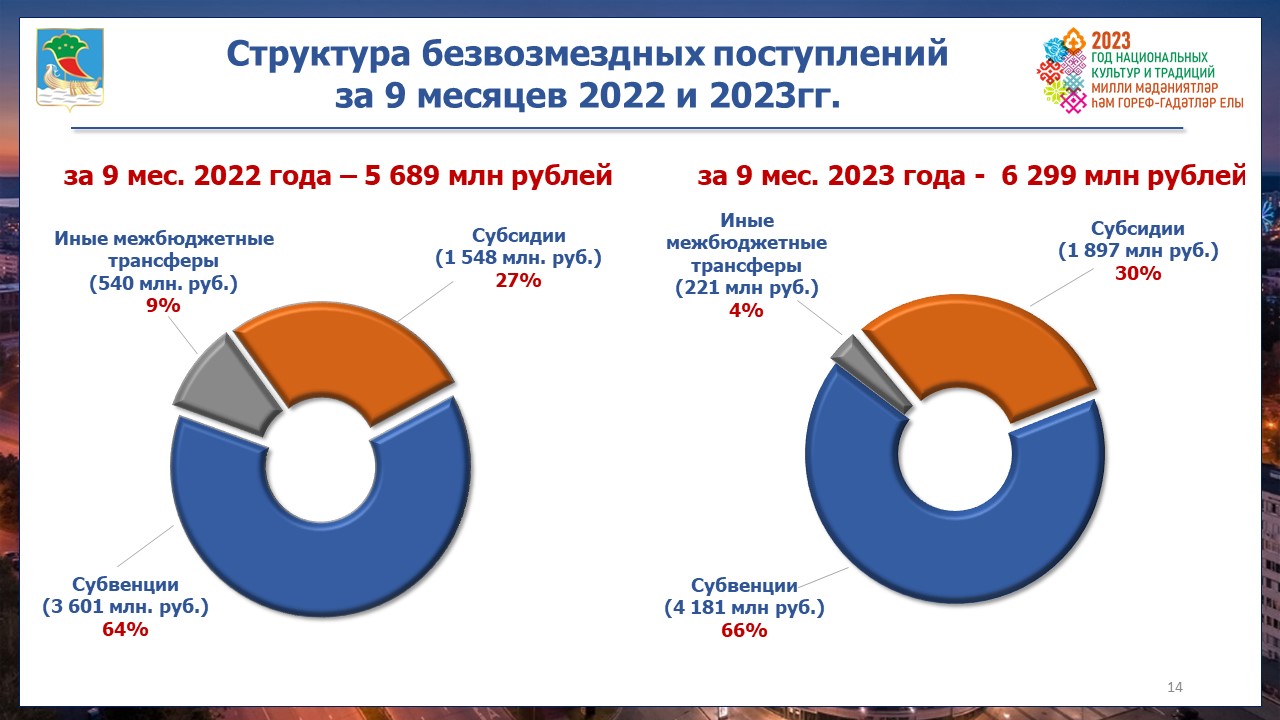 Структура безвозмездных поступлений за 9 месяцев 2022 и 2023гг.

2023
ГОД НАЦИОНАЛЬНЫХ КУЛЬТУР И ТРАДИЦИЙ
МИЛЛИ МӘДӘНИЯТЛӘР ҺӘМ ГОРЕФ-ГАДӘТЛӘР ЕЛЫ

за 9 мес. 2022 года – 5 689 млн рублей

Иные межбюджетные трансферы
(540 млн. руб.)
9%

Субсидии
(1 548 млн. руб.)
27%

Субвенции
(3 601 млн. руб.)
64%

за 9 мес. 2023 года - 6 299 млн рублей

Иные межбюджетные трансферы
(221 млн руб.)
4%

Субсидии
(1 897 млн руб.)
30%

Субвенции
(4 181 млн руб.)
66%

14